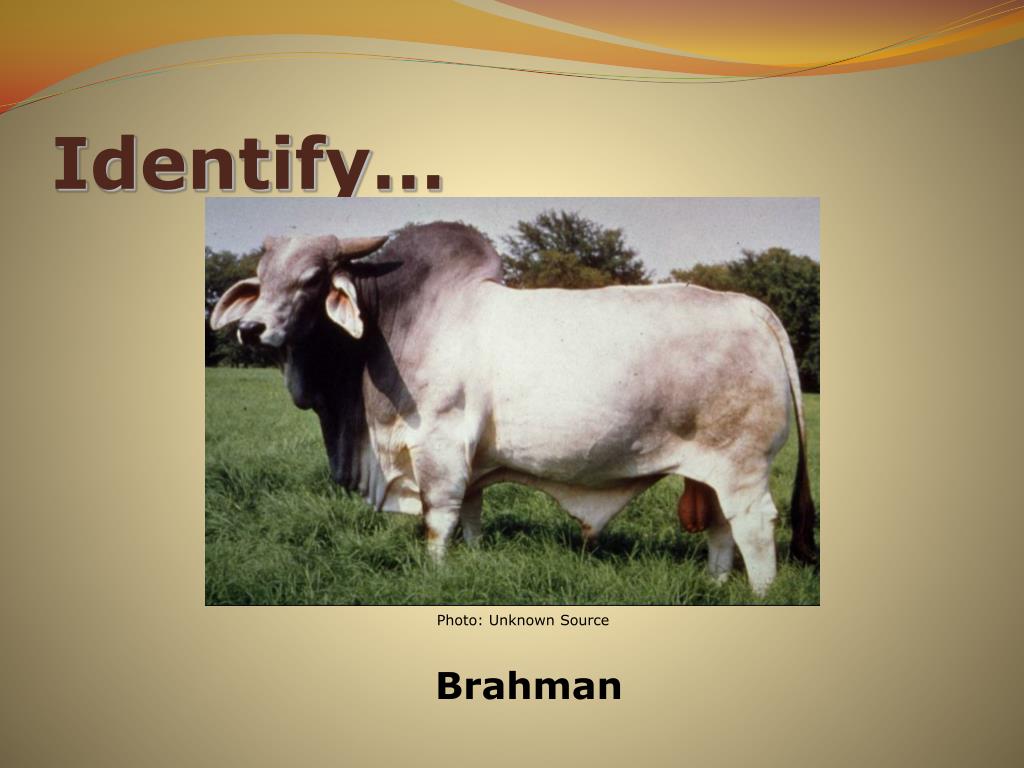 Identify…

Photo: Unknown Source

Brahman